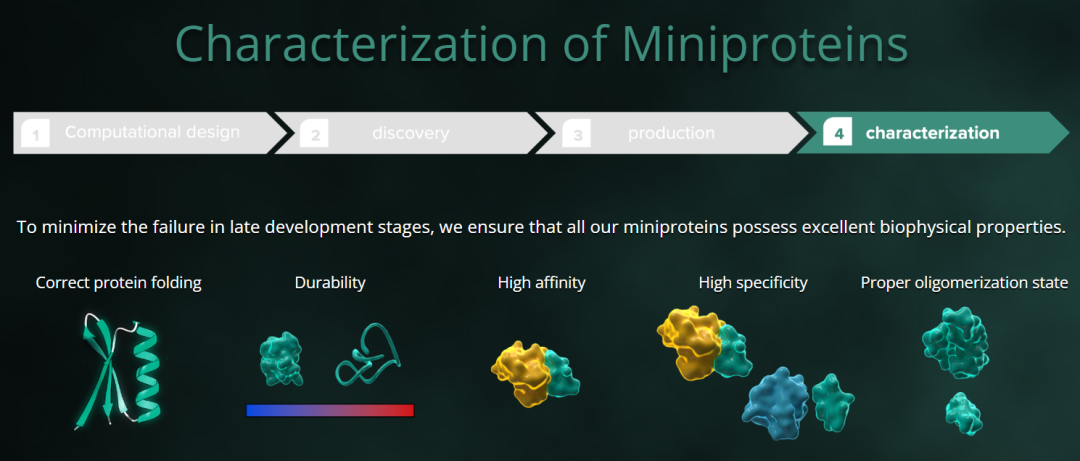 Characterization of Miniproteins

1 Computational design

2 discovery

3 production

4 characterization

To minimize the failure in late development stages, we ensure that all our miniproteins possess excellent biophysical properties.

Correct protein folding

Durability

High affinity

High specificity

Proper oligomerization state